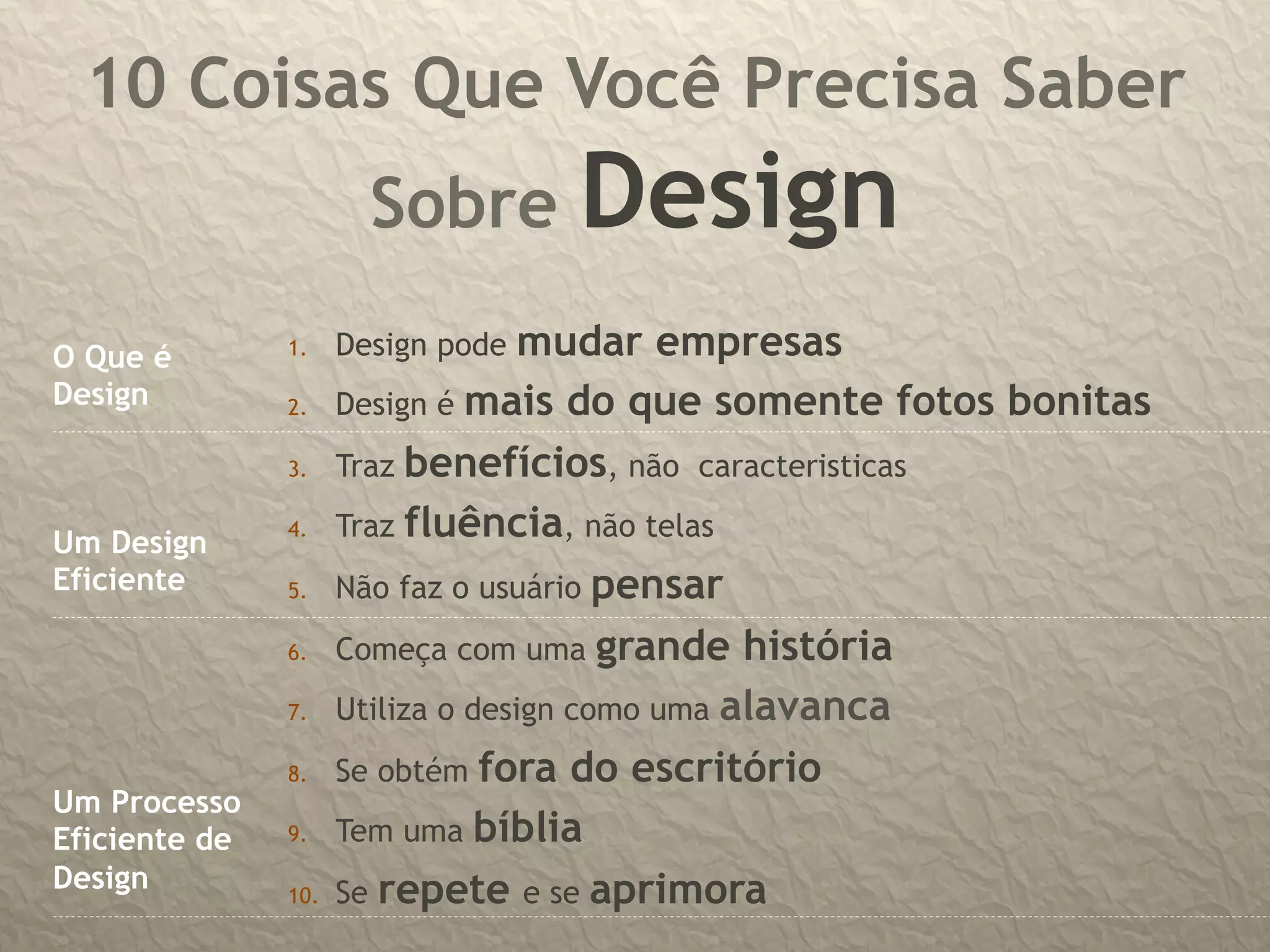 10 Coisas Que Você Precisa Saber Sobre Design

O Que é Design

1. Design pode mudar empresas
2. Design é mais do que somente fotos bonitas

Um Design Eficiente

3. Traz benefícios, não caracteristicas
4. Traz fluência, não telas
5. Não faz o usuário pensar

Um Processo Eficiente de Design

6. Começa com uma grande história
7. Utiliza o design como uma alavanca
8. Se obtém fora do escritório
9. Tem uma bíblia
10. Se repete e se aprimora